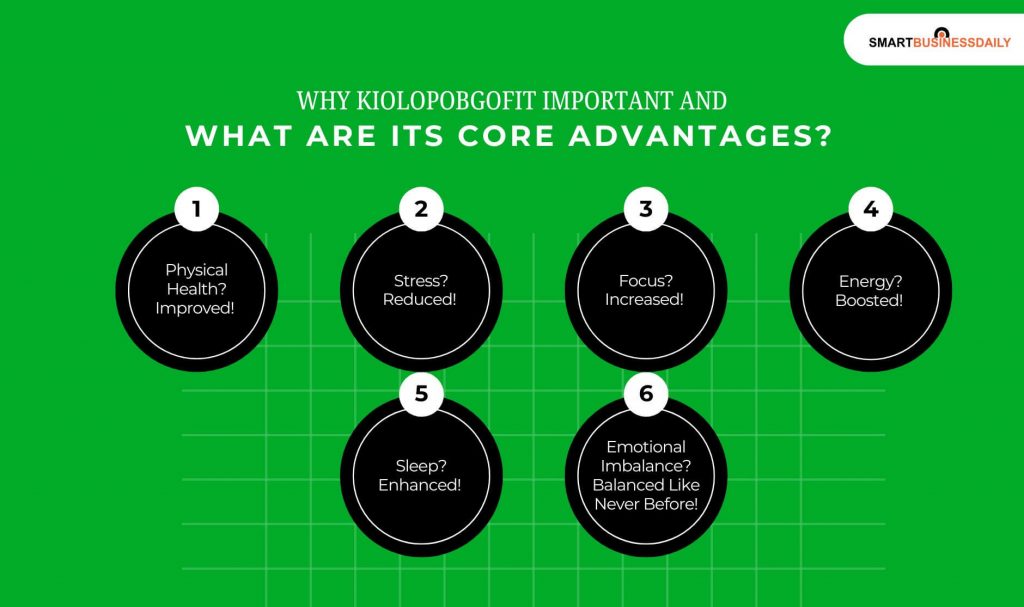 SMARTBUSINESSDAILY

WHY KIOLOPOBGOFIT IMPORTANT AND
WHAT ARE ITS CORE ADVANTAGES?

1
Physical Health? Improved!

2
Stress? Reduced!

3
Focus? Increased!

4
Energy? Boosted!

5
Sleep? Enhanced!

6
Emotional Imbalance? Balanced Like Never Before!